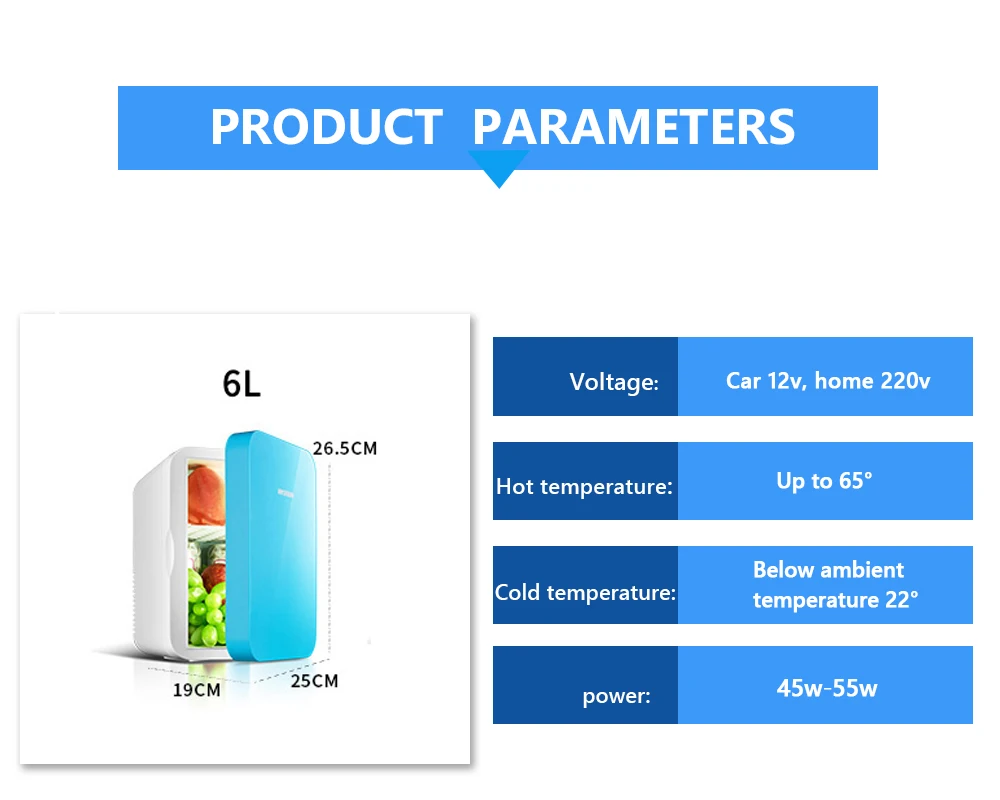 PRODUCT PARAMETERS

6L

26.5CM

19CM

25CM

| Voltage: | Car 12v, home 220v |
|---|---|
| Hot temperature: | Up to 65° |
| Cold temperature: | Below ambient temperature 22° |
| power: | 45w-55w |